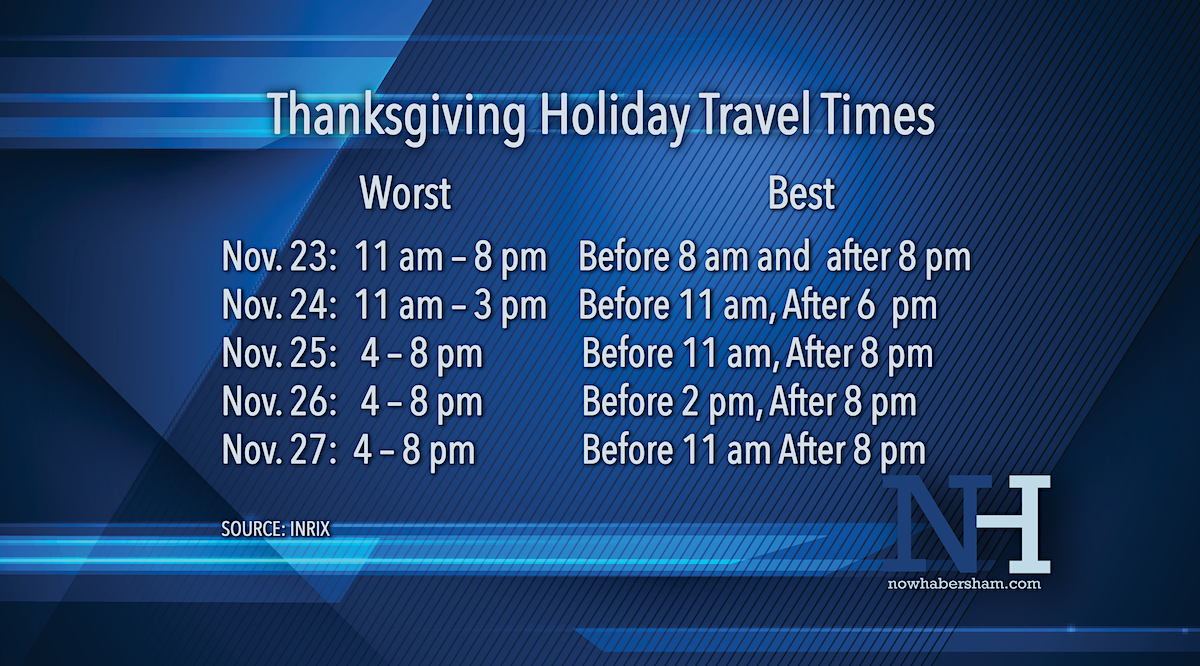 Thanksgiving Holiday Travel Times

| | Worst | Best |
|---|---|---|
| Nov. 23: | 11 am – 8 pm | Before 8 am and after 8 pm |
| Nov. 24: | 11 am – 3 pm | Before 11 am, After 6 pm |
| Nov. 25: | 4 – 8 pm | Before 11 am, After 8 pm |
| Nov. 26: | 4 – 8 pm | Before 2 pm, After 8 pm |
| Nov. 27: | 4 – 8 pm | Before 11 am After 8 pm |

SOURCE: INRIX

NH
nowhabersham.com